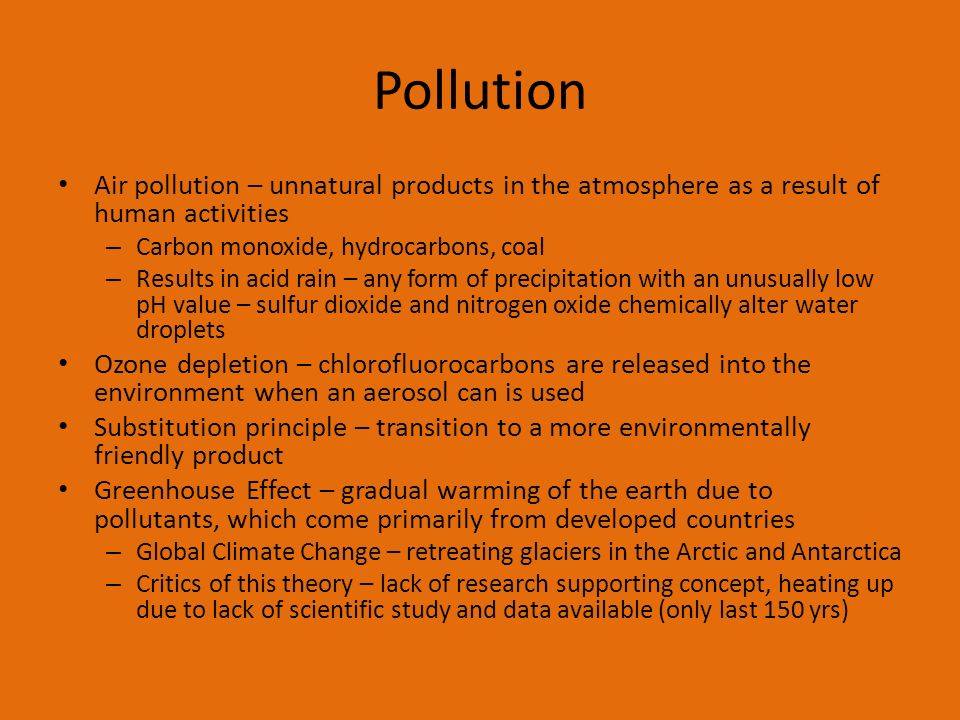 Pollution

• Air pollution – unnatural products in the atmosphere as a result of human activities
– Carbon monoxide, hydrocarbons, coal
– Results in acid rain – any form of precipitation with an unusually low pH value – sulfur dioxide and nitrogen oxide chemically alter water droplets
• Ozone depletion – chlorofluorocarbons are released into the environment when an aerosol can is used
• Substitution principle – transition to a more environmentally friendly product
• Greenhouse Effect – gradual warming of the earth due to pollutants, which come primarily from developed countries
– Global Climate Change – retreating glaciers in the Arctic and Antarctica
– Critics of this theory – lack of research supporting concept, heating up due to lack of scientific study and data available (only last 150 yrs)